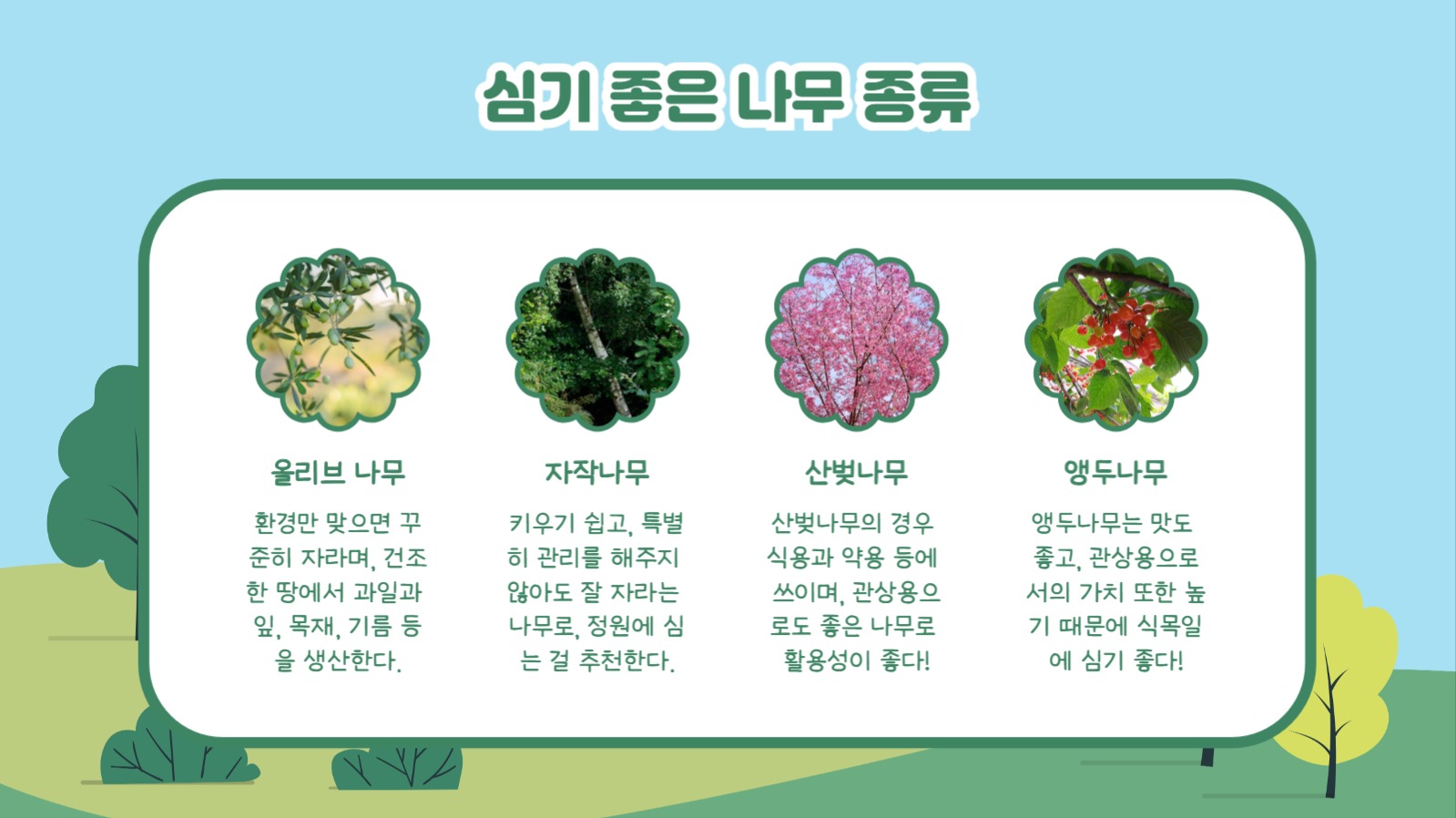 심기 좋은 나무 종류

올리브 나무

환경만 맞으면 꾸준히 자라며, 건조한 땅에서 과일과 잎, 목재, 기름 등을 생산한다.

자작나무

키우기 쉽고, 특별히 관리를 해주지 않아도 잘 자라는 나무로, 정원에 심는 걸 추천한다.

산벚나무

산벚나무의 경우 식용과 약용 등에 쓰이며, 관상용으로도 좋은 나무로 활용성이 좋다!

앵두나무

앵두나무는 맛도 좋고, 관상용으로서의 가치 또한 높기 때문에 식목일에 심기 좋다!